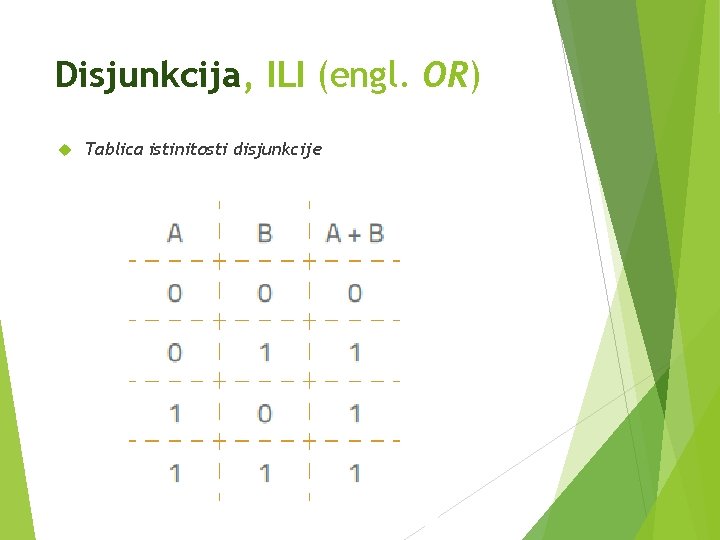 Disjunkcija, ILI (engl. OR)

Tablica istinitosti disjunkcije

| A | B | A + B |
|---|---|---|
| 0 | 0 | 0 |
| 0 | 1 | 1 |
| 1 | 0 | 1 |
| 1 | 1 | 1 |